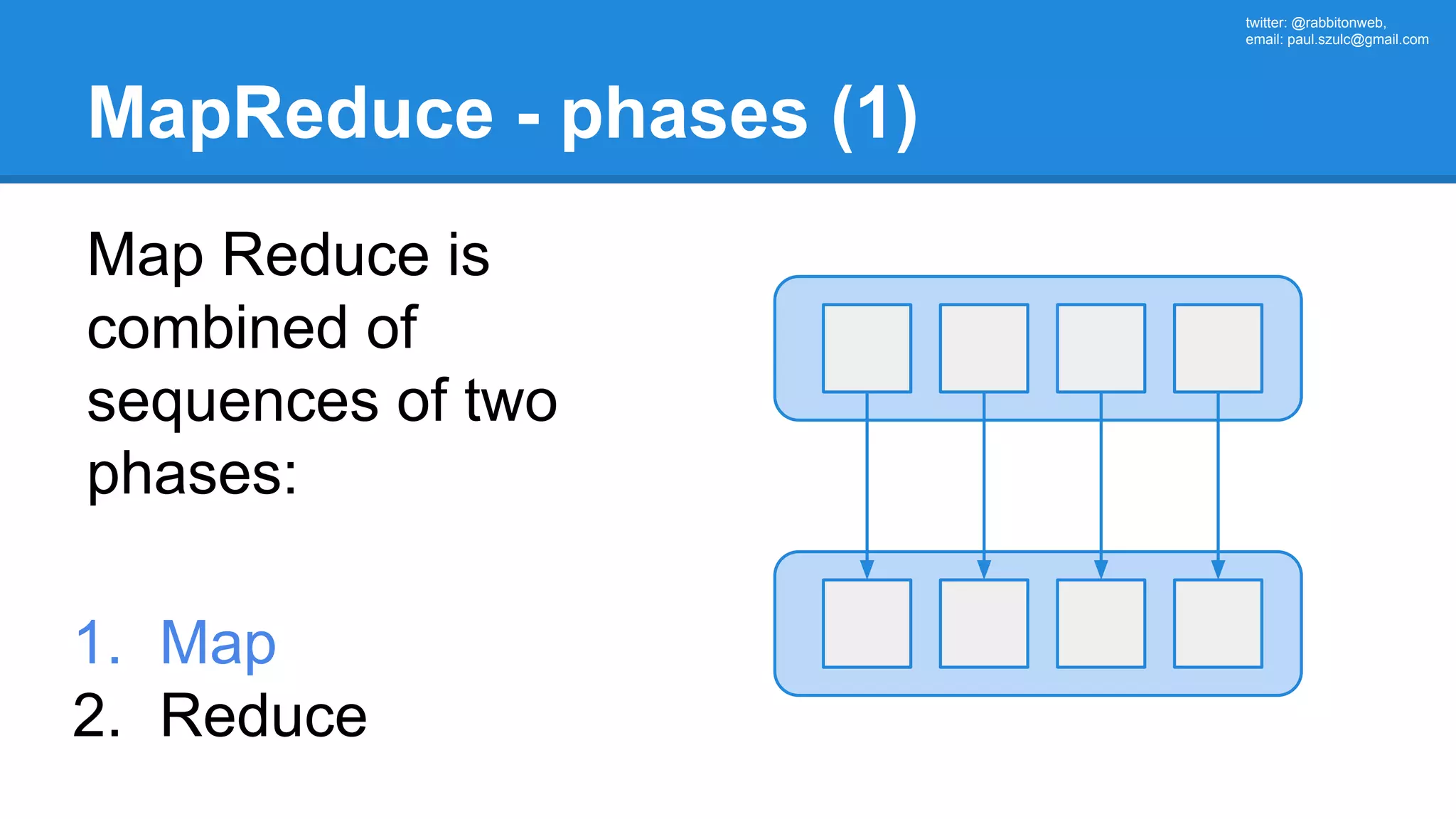 twitter: @rabbitonweb,
email: paul.szulc@gmail.com

MapReduce - phases (1)

Map Reduce is combined of sequences of two phases:

1. Map
2. Reduce